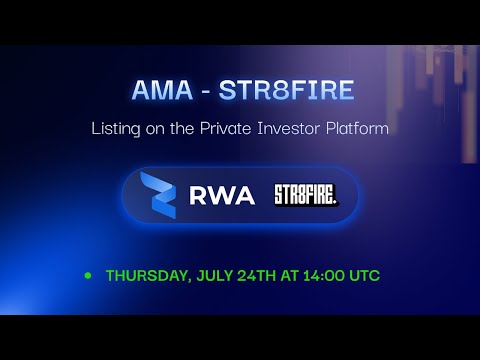 AMA - STR8FIRE

Listing on the Private Investor Platform

RWA STR8FIRE.

THURSDAY, JULY 24TH AT 14:00 UTC